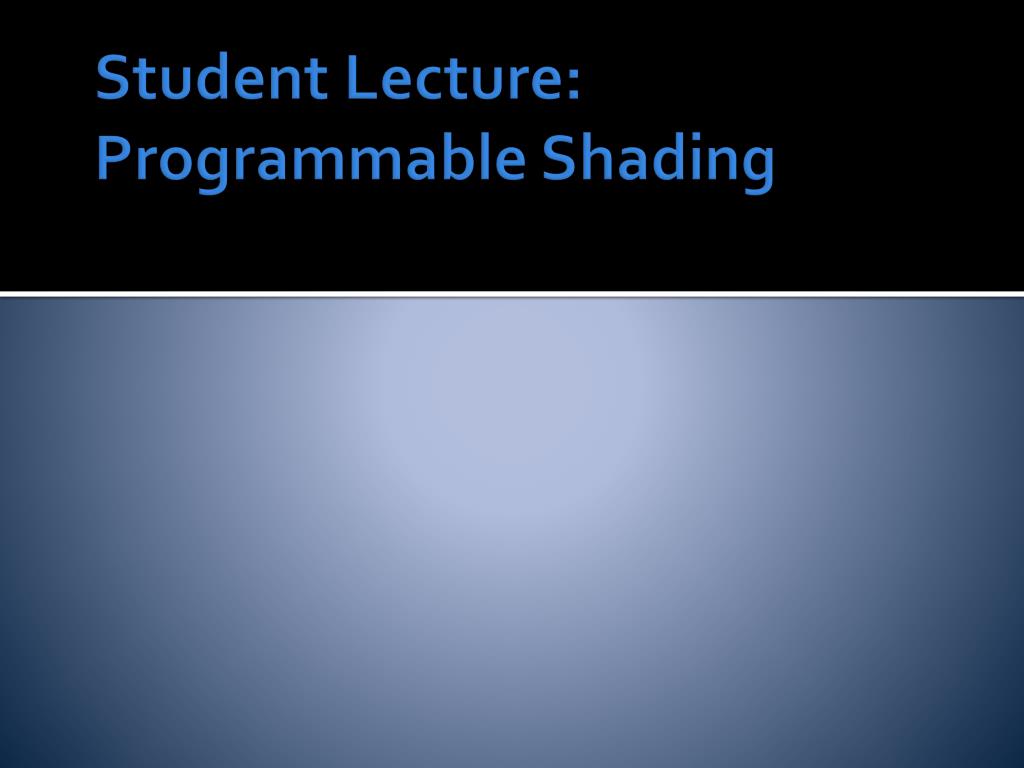 Student Lecture:
Programmable Shading